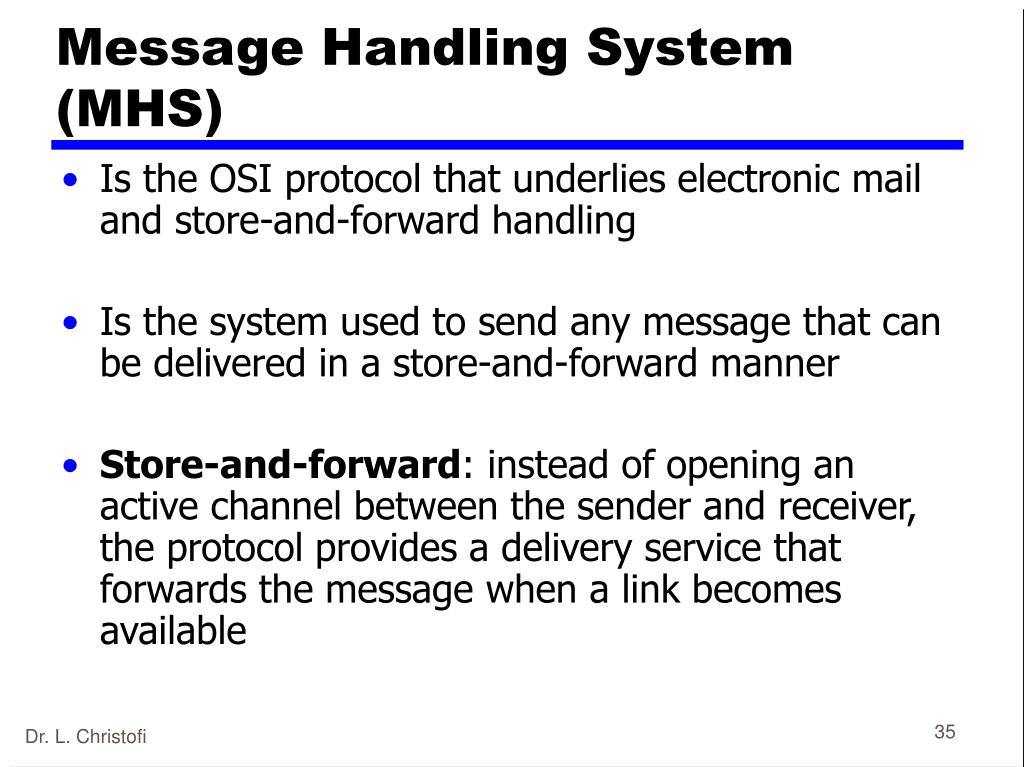 Message Handling System (MHS)

• Is the OSI protocol that underlies electronic mail and store-and-forward handling

• Is the system used to send any message that can be delivered in a store-and-forward manner

• Store-and-forward: instead of opening an active channel between the sender and receiver, the protocol provides a delivery service that forwards the message when a link becomes available

Dr. L. Christofi

35